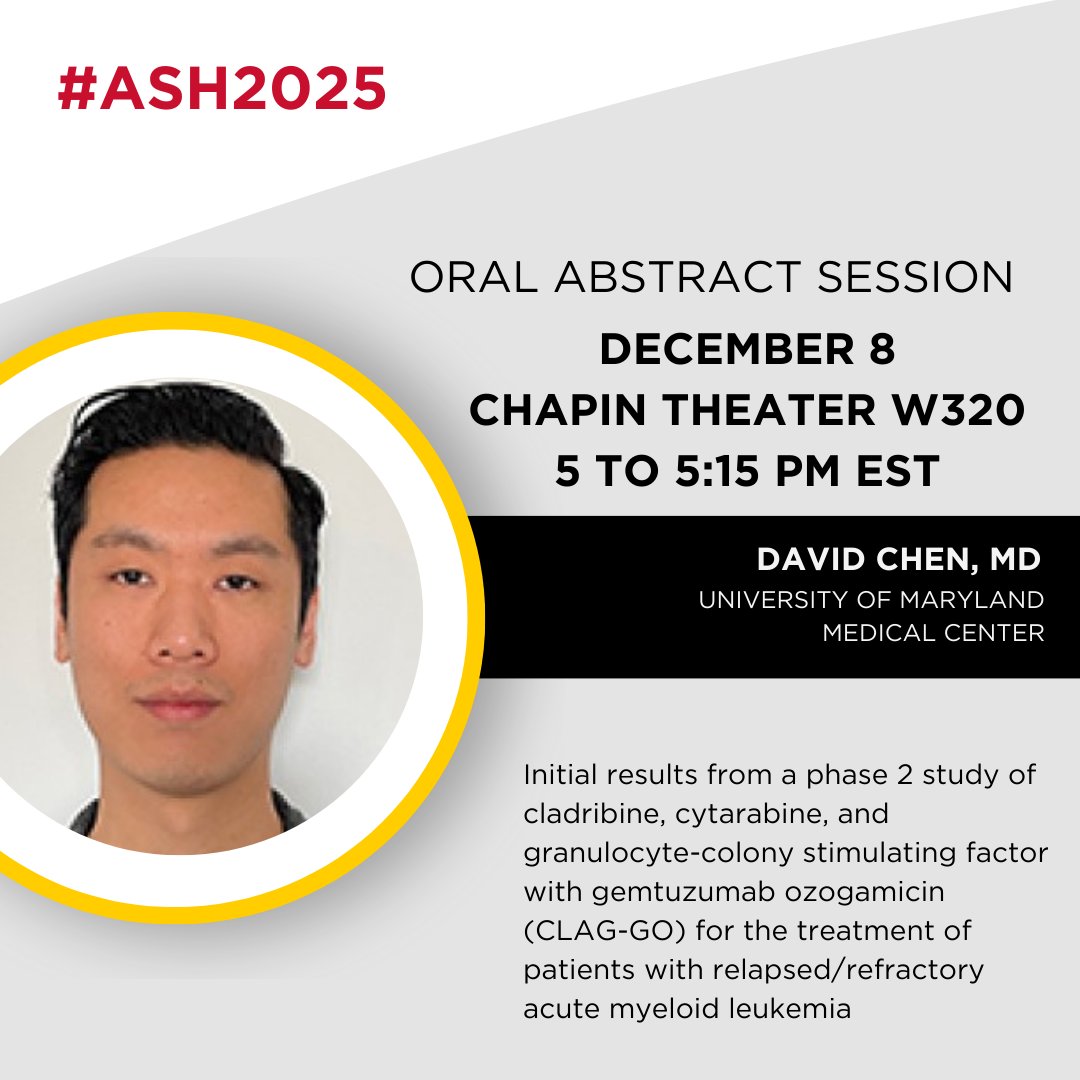 #ASH2025

ORAL ABSTRACT SESSION

DECEMBER 8
CHAPIN THEATER W320
5 TO 5:15 PM EST

DAVID CHEN, MD
UNIVERSITY OF MARYLAND MEDICAL CENTER

Initial results from a phase 2 study of cladribine, cytarabine, and granulocyte-colony stimulating factor with gemtuzumab ozogamicin (CLAG-GO) for the treatment of patients with relapsed/refractory acute myeloid leukemia